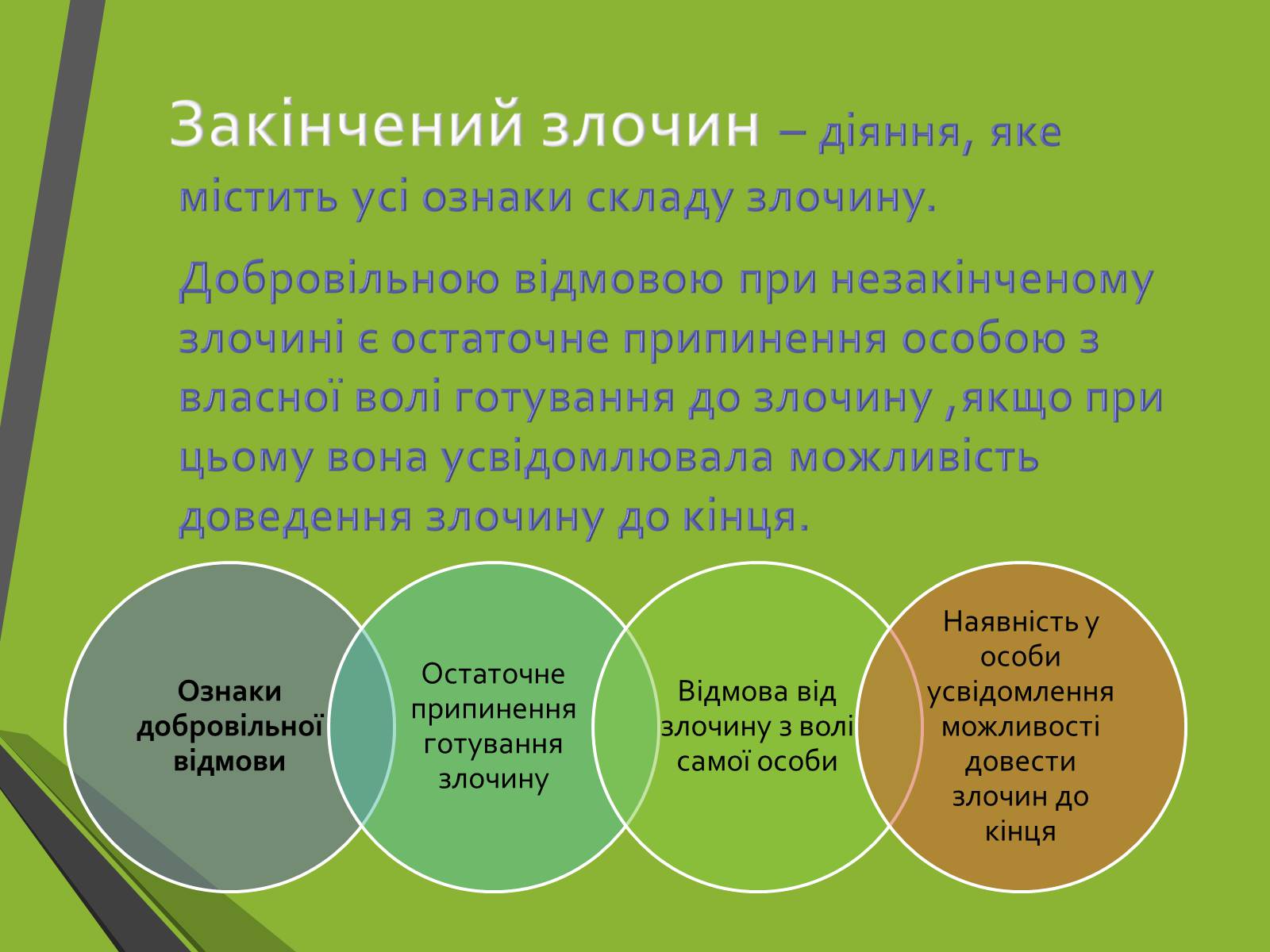 Закінчений злочин – діяння, яке містить усі ознаки складу злочину.

Добровільною відмовою при незакінченому злочині є остаточне припинення особою з власної волі готування до злочину ,якщо при цьому вона усвідомлювала можливість доведення злочину до кінця.

Ознаки добровільної відмови

Остаточне припинення готування злочину

Відмова від злочину з волі самої особи

Наявність у особи усвідомлення можливості довести злочин до кінця